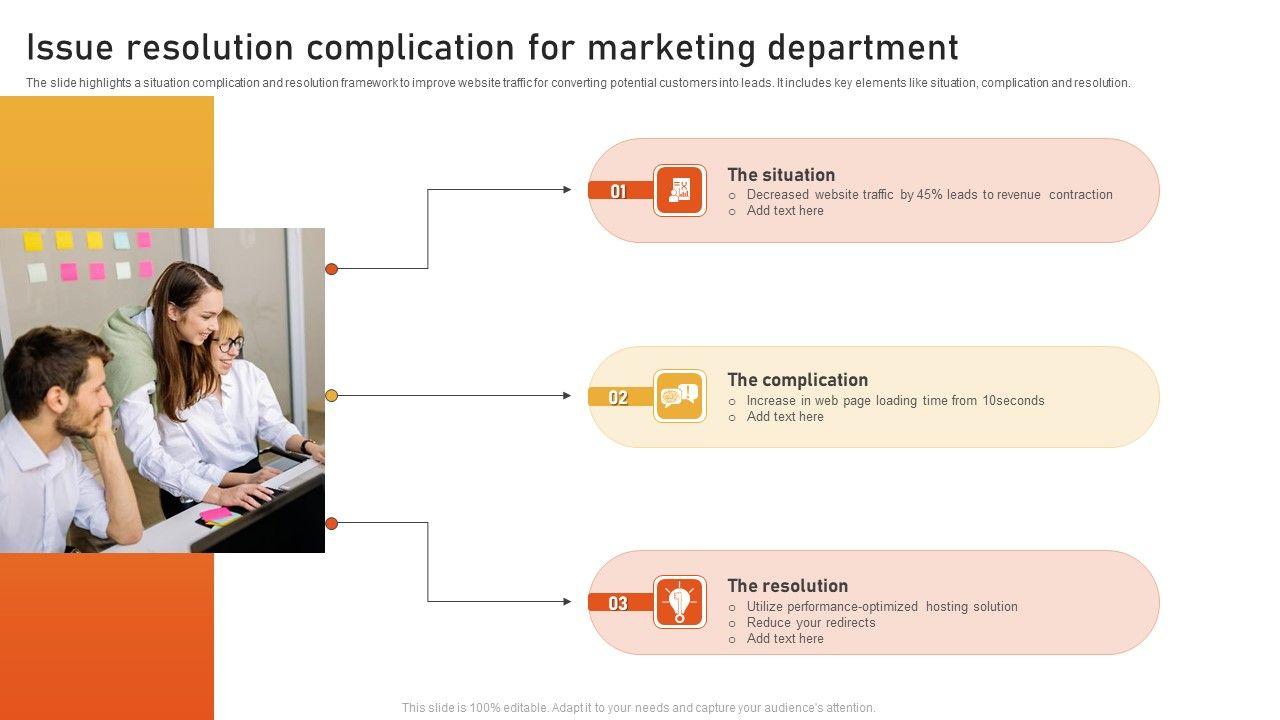 Issue resolution complication for marketing department

The slide highlights a situation complication and resolution framework to improve website traffic for converting potential customers into leads. It includes key elements like situation, complication and resolution.

01

The situation
o Decreased website traffic by 45% leads to revenue contraction
o Add text here

02

The complication
o Increase in web page loading time from 10seconds
o Add text here

03

The resolution
o Utilize performance-optimized hosting solution
o Reduce your redirects
o Add text here

This slide is 100% editable. Adapt it to your needs and capture your audience's attention.